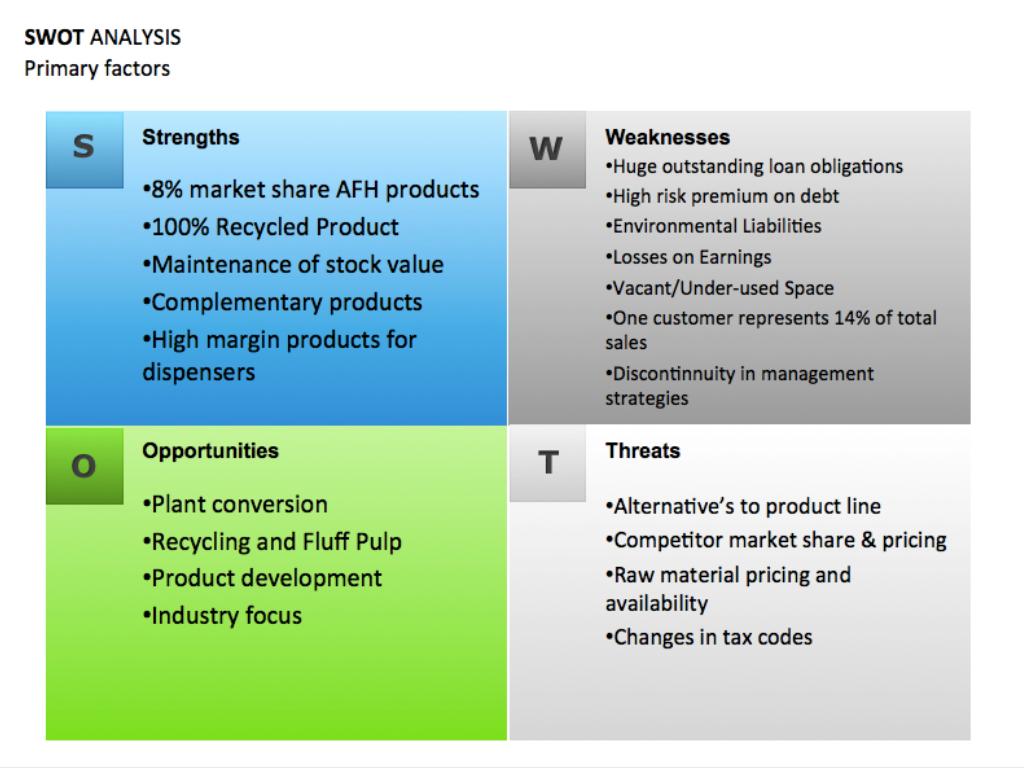 SWOT ANALYSIS
Primary factors

S

Strengths

•8% market share AFH products
•100% Recycled Product
•Maintenance of stock value
•Complementary products
•High margin products for dispensers

W

Weaknesses
•Huge outstanding loan obligations
•High risk premium on debt
•Environmental Liabilities
•Losses on Earnings
•Vacant/Under-used Space
•One customer represents 14% of total sales
•Discontinnuity in management strategies

O

Opportunities

•Plant conversion
•Recycling and Fluff Pulp
•Product development
•Industry focus

T

Threats

•Alternative's to product line
•Competitor market share & pricing
•Raw material pricing and availability
•Changes in tax codes